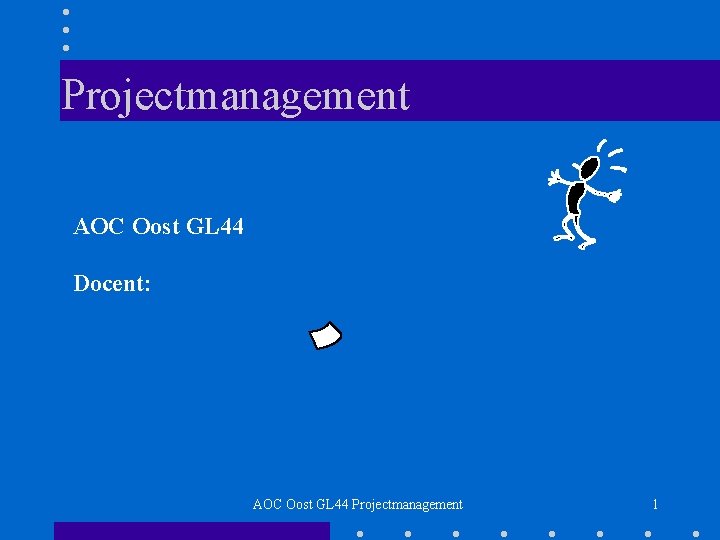 Projectmanagement

AOC Oost GL44

Docent:

AOC Oost GL44 Projectmanagement

1